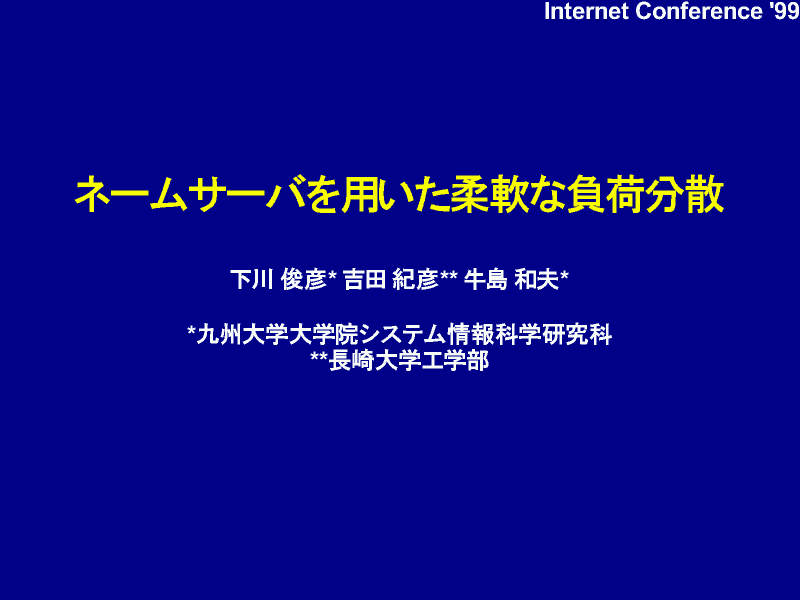 Internet Conference '99

ネームサーバを用いた柔軟な負荷分散

下川 俊彦* 吉田 紀彦** 牛島 和夫*

*九州大学大学院システム情報科学研究科
**長崎大学工学部